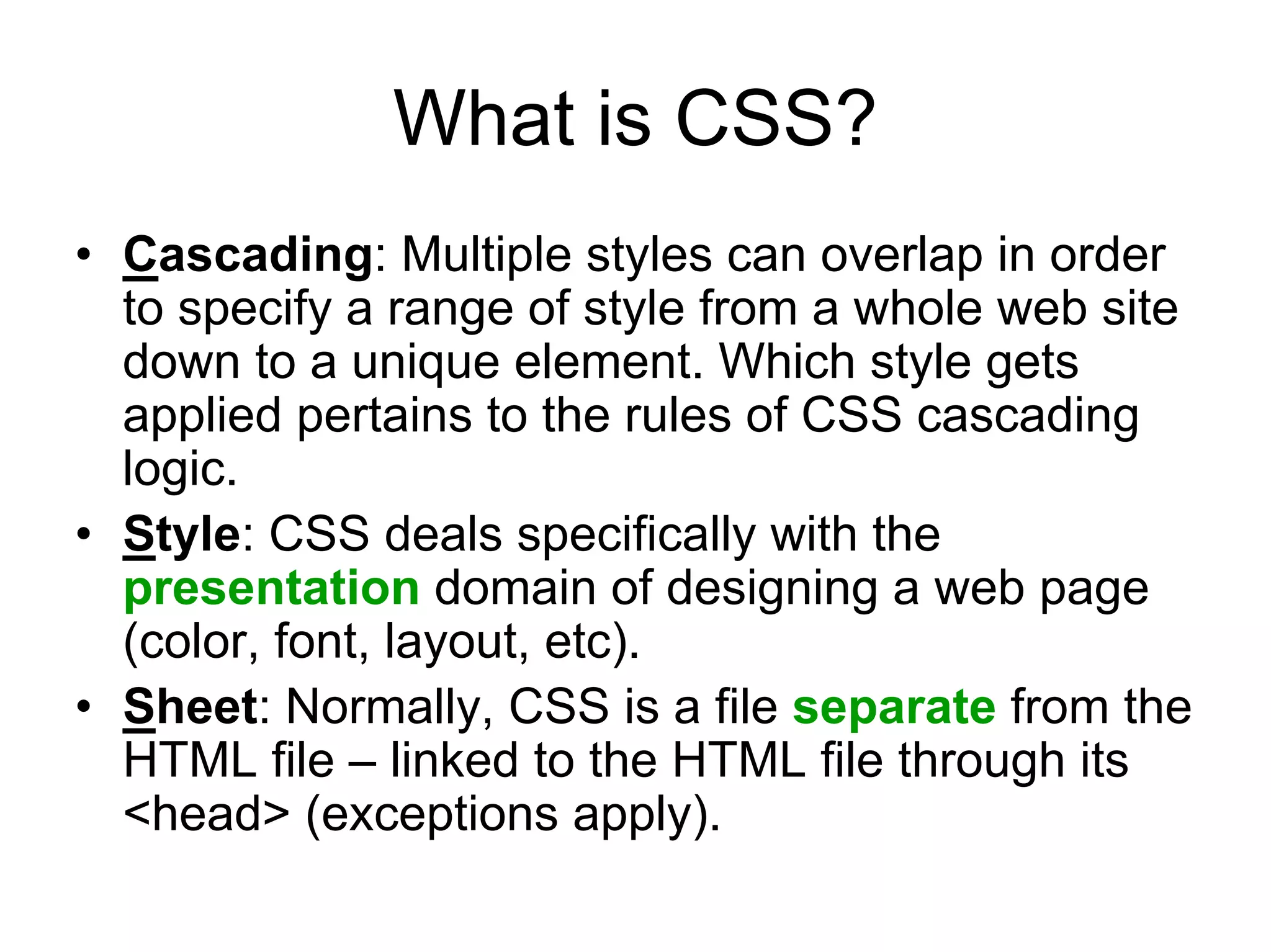 What is CSS?

• Cascading: Multiple styles can overlap in order to specify a range of style from a whole web site down to a unique element. Which style gets applied pertains to the rules of CSS cascading logic.

• Style: CSS deals specifically with the presentation domain of designing a web page (color, font, layout, etc).

• Sheet: Normally, CSS is a file separate from the HTML file – linked to the HTML file through its <head> (exceptions apply).